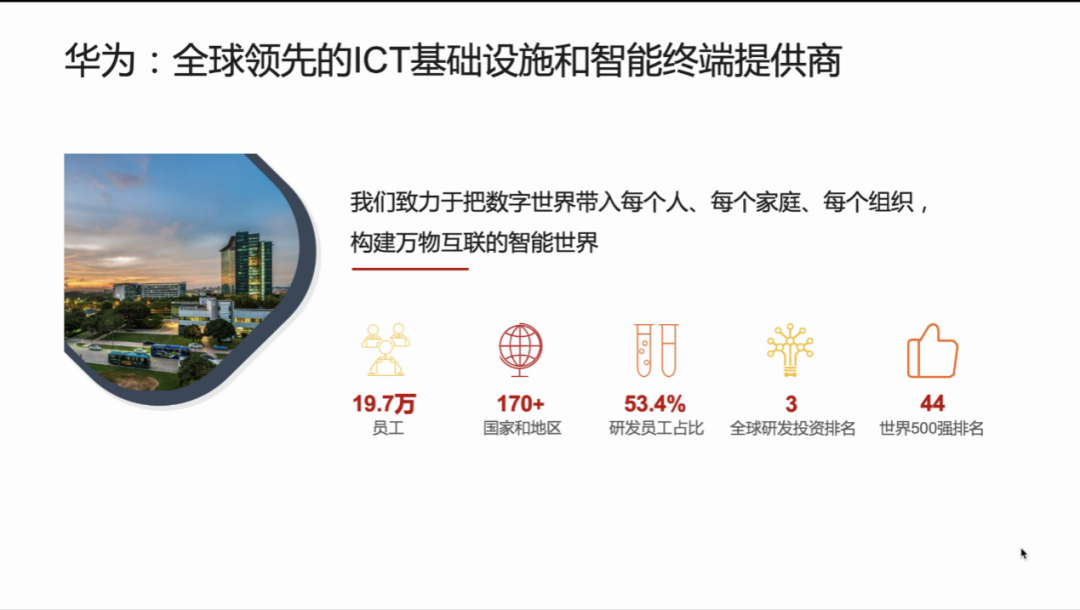 华为：全球领先的ICT基础设施和智能终端提供商

我们致力于把数字世界带入每个人、每个家庭、每个组织，构建万物互联的智能世界

19.7万
员工

170+
国家和地区

53.4%
研发员工占比

3
全球研发投资排名

44
世界500强排名